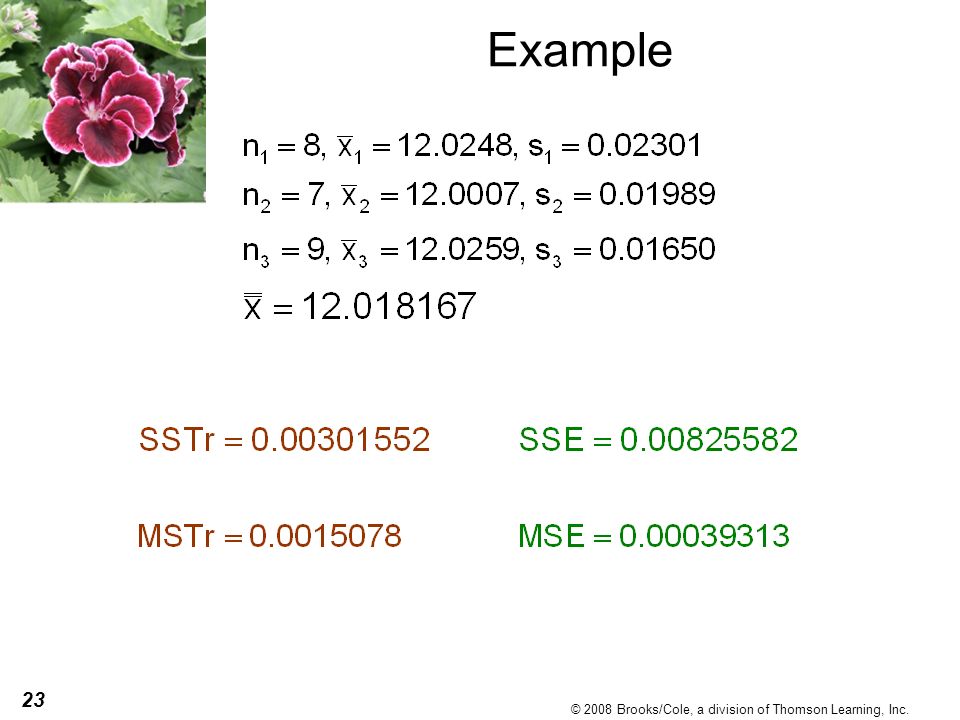 Example

$n_1 = 8, \bar{x}_1 = 12.0248, s_1 = 0.02301$
$n_2 = 7, \bar{x}_2 = 12.0007, s_2 = 0.01989$
$n_3 = 9, \bar{x}_3 = 12.0259, s_3 = 0.01650$
$\bar{\bar{x}} = 12.018167$

$SSTr = 0.00301552$ $SSE = 0.00825582$

$MSTr = 0.0015078$ $MSE = 0.00039313$

23

© 2008 Brooks/Cole, a division of Thomson Learning, Inc.